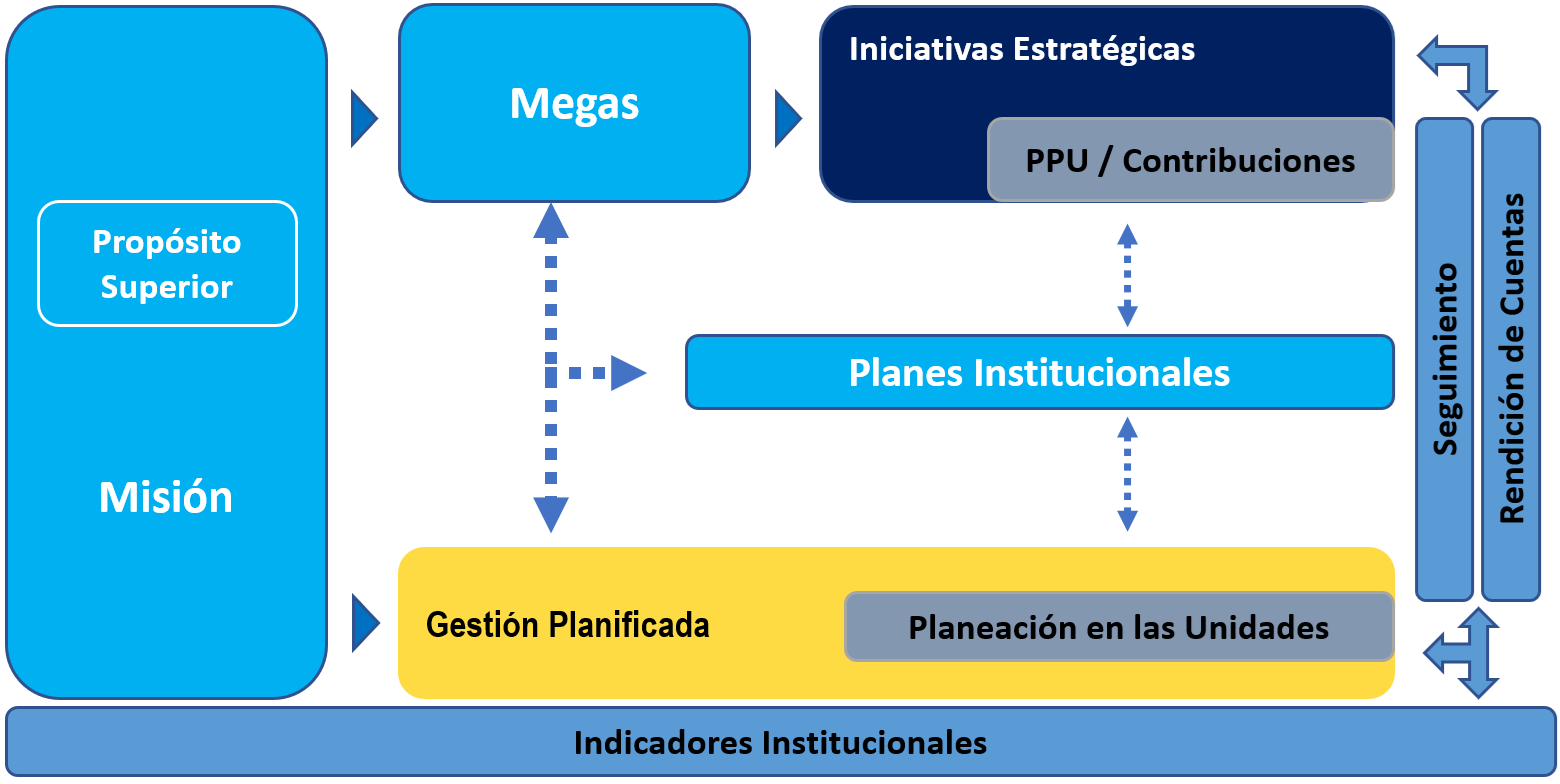 Propósito Superior

Misión

Megas

Iniciativas Estratégicas

PPU / Contribuciones

Planes Institucionales

Gestión Planificada

Planeación en las Unidades

Seguimiento

Rendición de Cuentas

Indicadores Institucionales